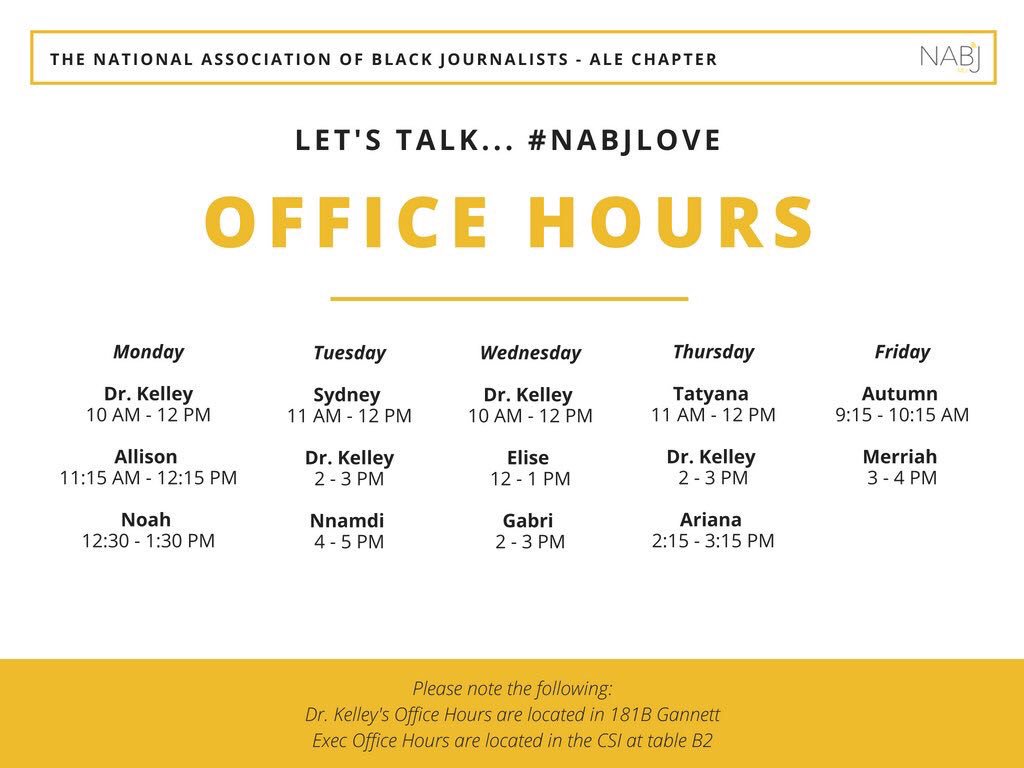 THE NATIONAL ASSOCIATION OF BLACK JOURNALISTS - ALE CHAPTER

NABJ

LET'S TALK... #NABJLOVE

OFFICE HOURS

Monday

Dr. Kelley
10 AM - 12 PM

Allison
11:15 AM - 12:15 PM

Noah
12:30 - 1:30 PM

Tuesday

Sydney
11 AM - 12 PM

Dr. Kelley
2 - 3 PM

Nnamdi
4 - 5 PM

Wednesday

Dr. Kelley
10 AM - 12 PM

Elise
12 - 1 PM

Gabri
2 - 3 PM

Thursday

Tatyana
11 AM - 12 PM

Dr. Kelley
2 - 3 PM

Ariana
2:15 - 3:15 PM

Friday

Autumn
9:15 - 10:15 AM

Merriah
3 - 4 PM

Please note the following:
Dr. Kelley's Office Hours are located in 181B Gannett
Exec Office Hours are located in the CSI at table B2